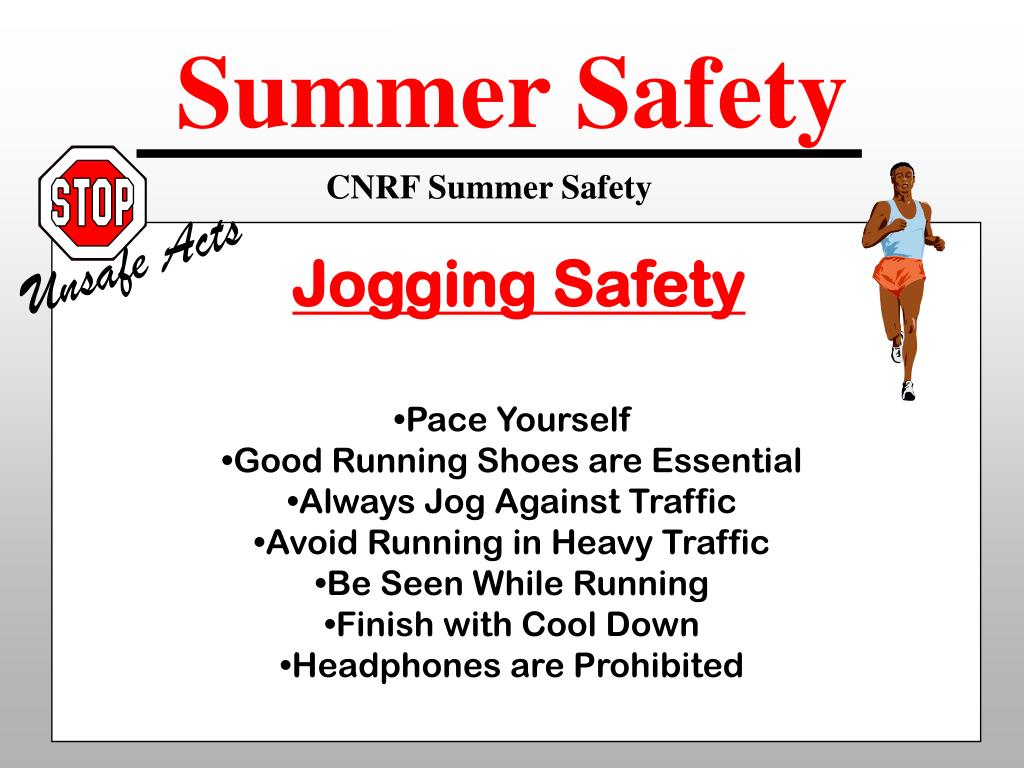 Summer Safety

STOP
Unsafe Acts

CNRF Summer Safety

Jogging Safety

•Pace Yourself
•Good Running Shoes are Essential
•Always Jog Against Traffic
•Avoid Running in Heavy Traffic
•Be Seen While Running
•Finish with Cool Down
•Headphones are Prohibited